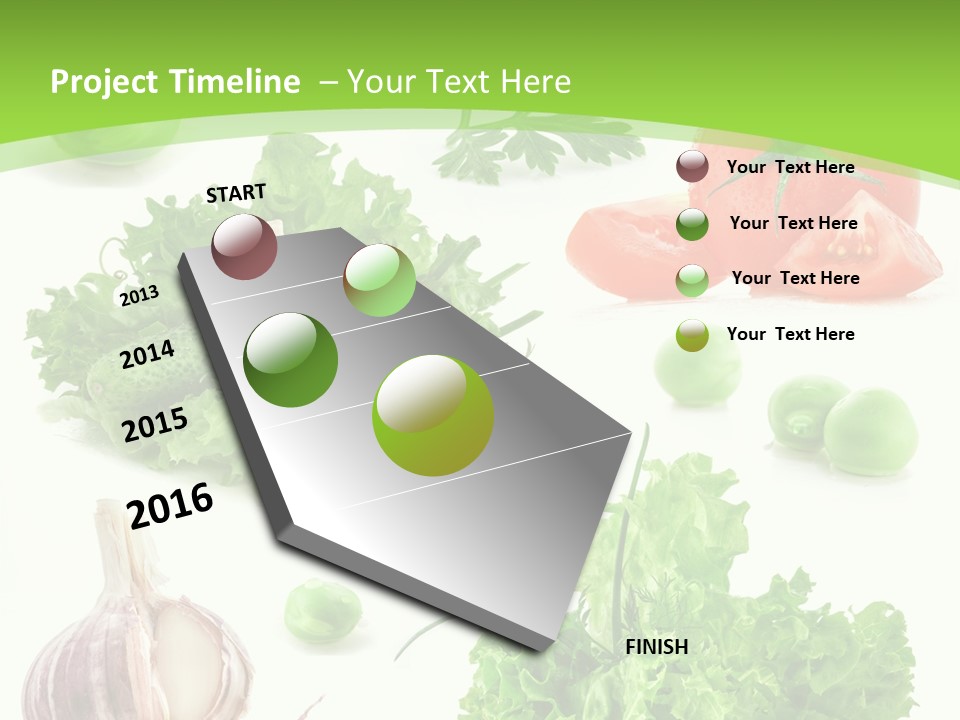 Project Timeline – Your Text Here

START

2013

2014

2015

2016

FINISH

Your Text Here

Your Text Here

Your Text Here

Your Text Here